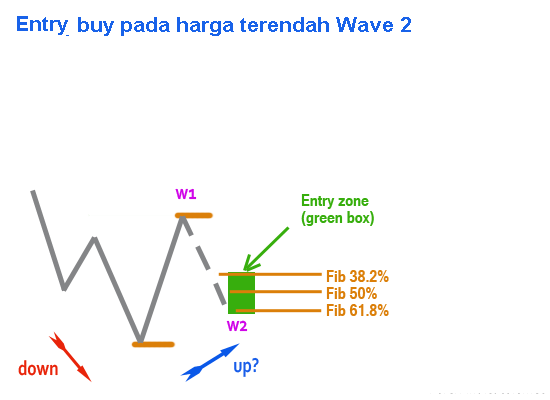 Entry buy pada harga terendah Wave 2

W1

Entry zone
(green box)

Fib 38.2%
Fib 50%
Fib 61.8%

W2

down

up?